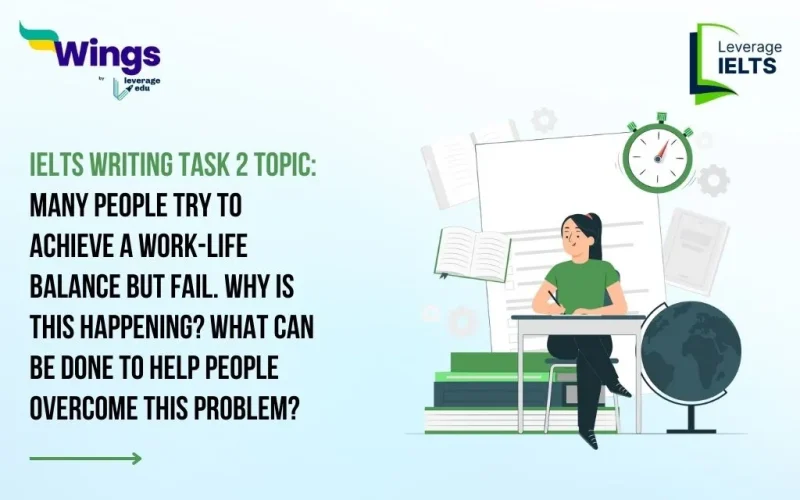 Wings
by leverage edu

Leverage
IELTS

IELTS WRITING TASK 2 TOPIC:
MANY PEOPLE TRY TO ACHIEVE A WORK-LIFE BALANCE BUT FAIL. WHY IS THIS HAPPENING? WHAT CAN BE DONE TO HELP PEOPLE OVERCOME THIS PROBLEM?